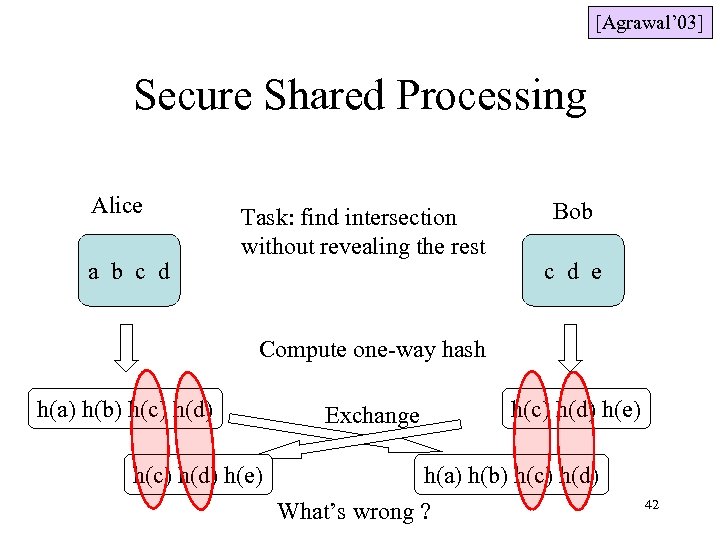 [Agrawal'03]

Secure Shared Processing

Alice

a b c d

Task: find intersection without revealing the rest

Bob

c d e

Compute one-way hash

h(a) h(b) h(c) h(d)

Exchange

h(c) h(d) h(e)

h(c) h(d) h(e)

h(a) h(b) h(c) h(d)

What's wrong ?

42